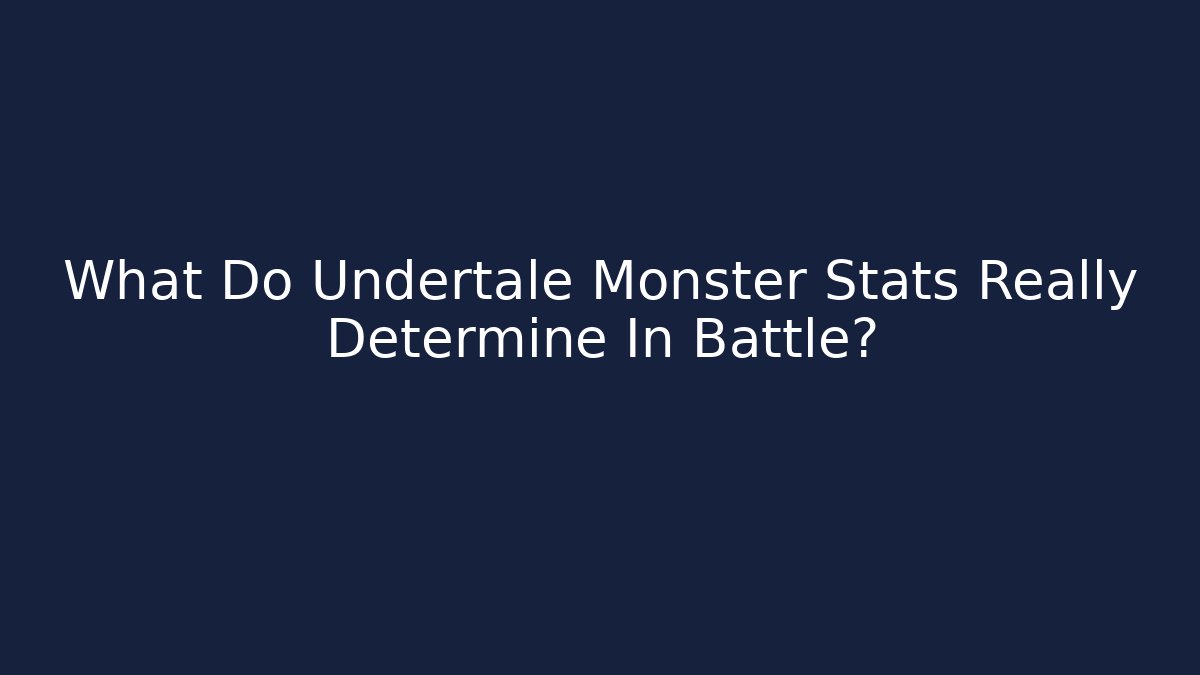 What Do Undertale Monster Stats Really Determine In Battle?